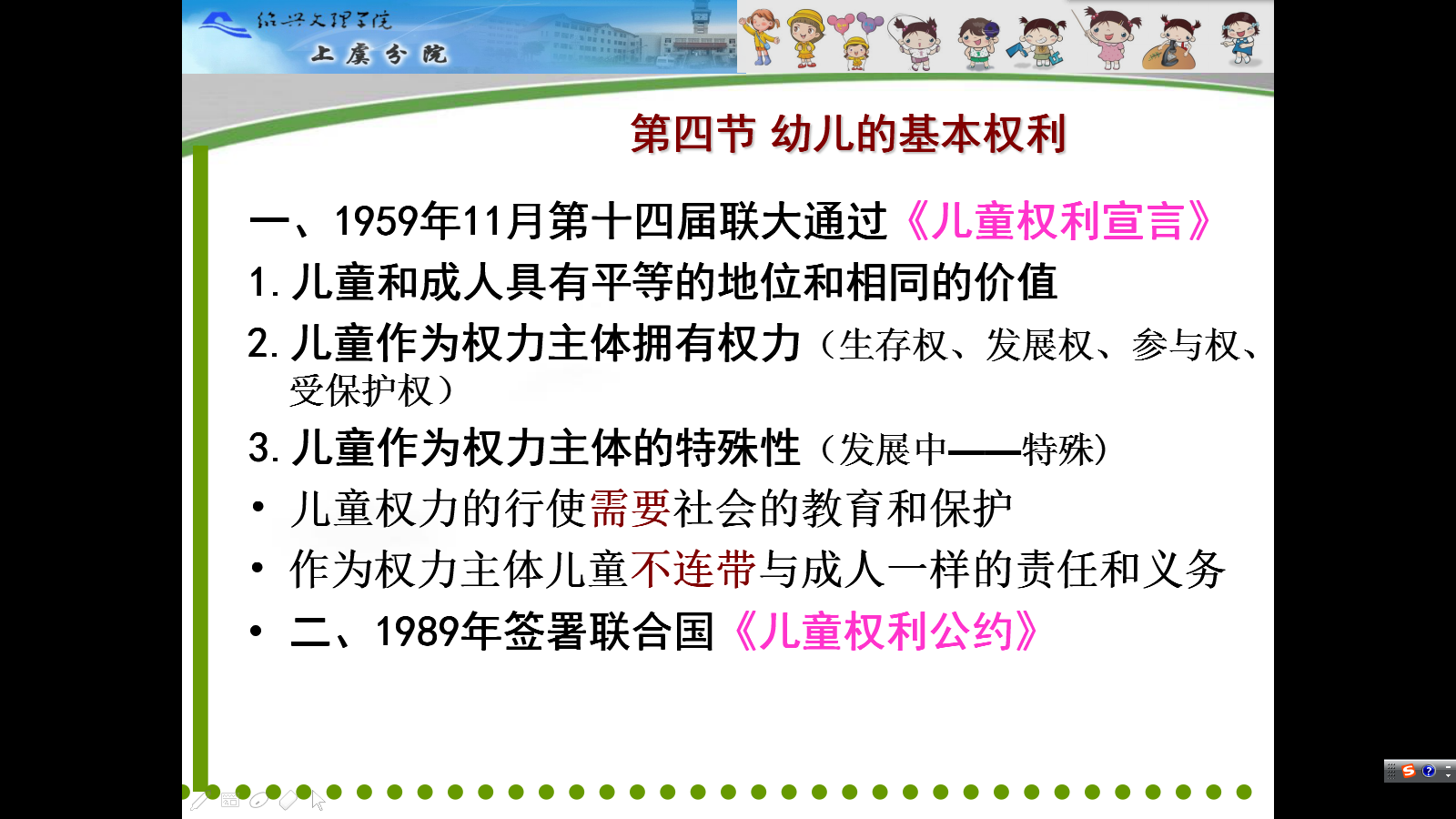 绍兴文理学院
上虞分院

第四节 幼儿的基本权利

一、1959年11月第十四届联大通过《儿童权利宣言》

1. 儿童和成人具有平等的地位和相同的价值

2. 儿童作为权力主体拥有权力（生存权、发展权、参与权、受保护权）

3. 儿童作为权力主体的特殊性（发展中——特殊）

• 儿童权力的行使需要社会的教育和保护

• 作为权力主体儿童不连带与成人一样的责任和义务

• 二、1989年签署联合国《儿童权利公约》